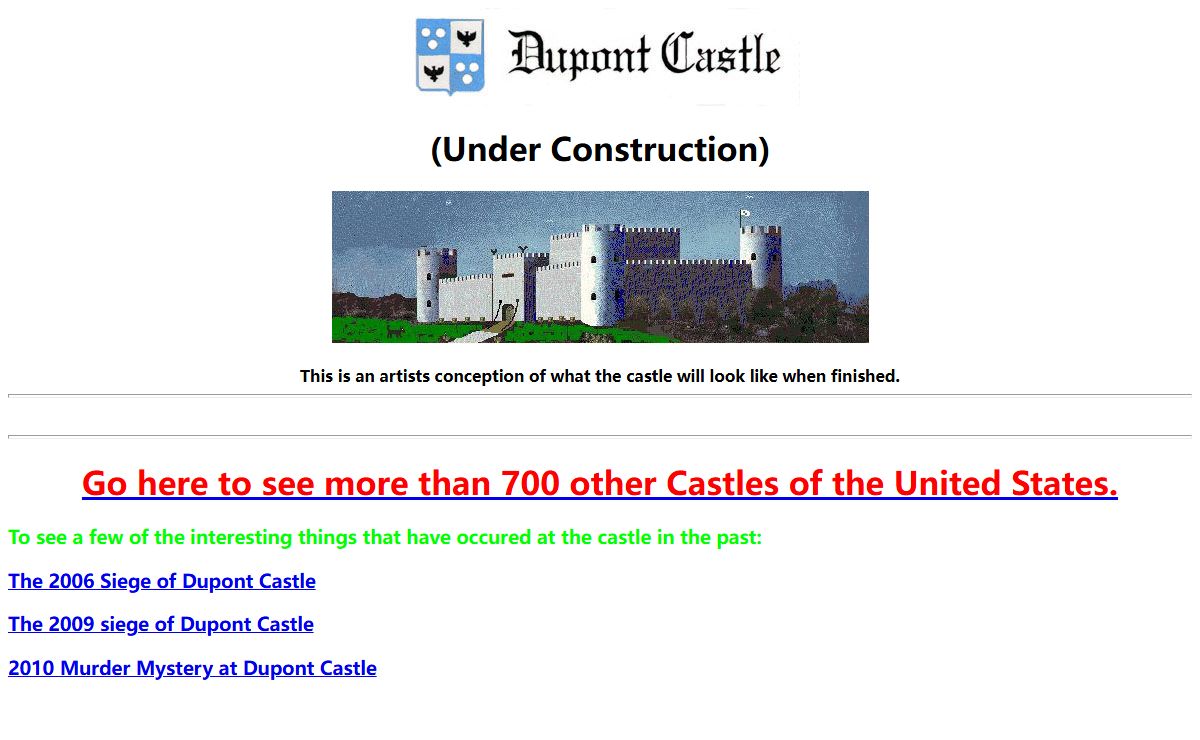 Dupont Castle

(Under Construction)

This is an artists conception of what the castle will look like when finished.

Go here to see more than 700 other Castles of the United States.

To see a few of the interesting things that have occured at the castle in the past:

The 2006 Siege of Dupont Castle

The 2009 siege of Dupont Castle

2010 Murder Mystery at Dupont Castle